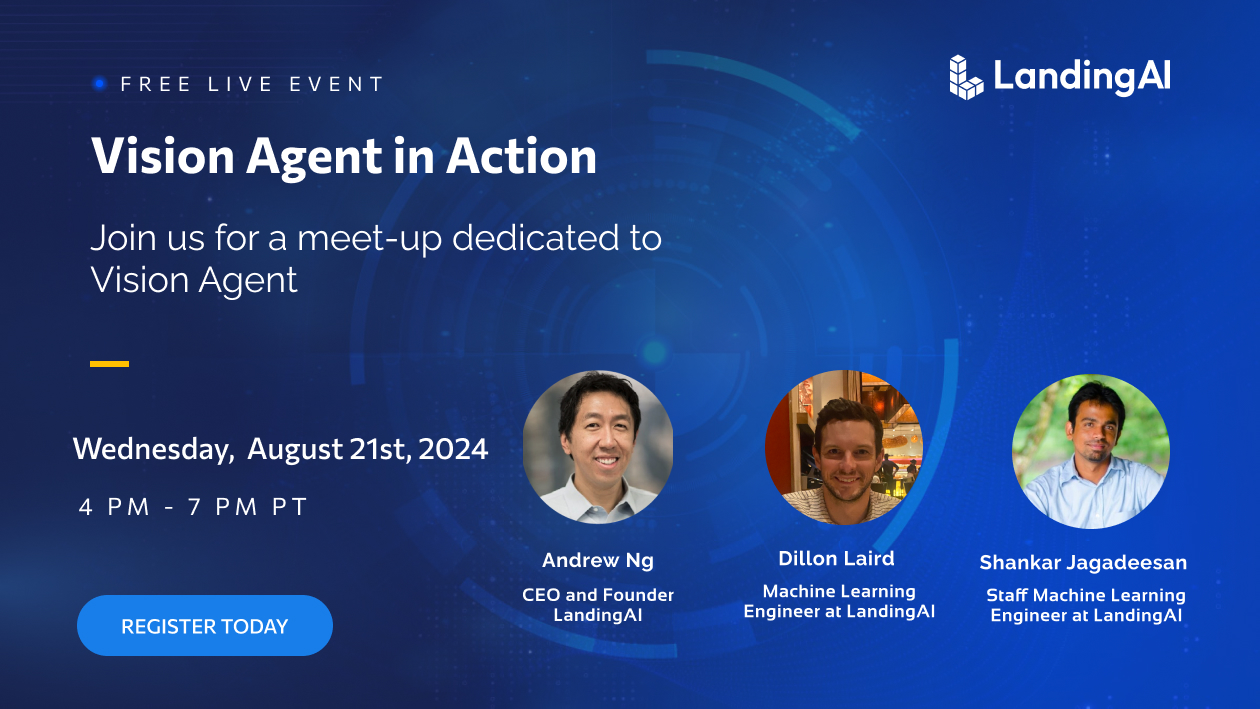 FREE LIVE EVENT

LandingAI

Vision Agent in Action

Join us for a meet-up dedicated to Vision Agent

Wednesday, August 21st, 2024

4 PM - 7 PM PT

REGISTER TODAY

Andrew Ng
CEO and Founder LandingAI

Dillon Laird
Machine Learning Engineer at LandingAI

Shankar Jagadeesan
Staff Machine Learning Engineer at LandingAI